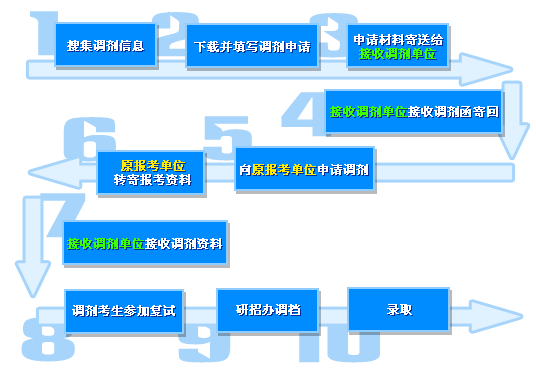 1
搜集调剂信息

2
下载并填写调剂申请

3
申请材料寄送给接收调剂单位

4
接收调剂单位接收调剂函寄回

5
向原报考单位申请调剂

6
原报考单位转寄报考资料

7
接收调剂单位接收调剂资料

8
调剂考生参加复试

9
研招办调档

10
录取